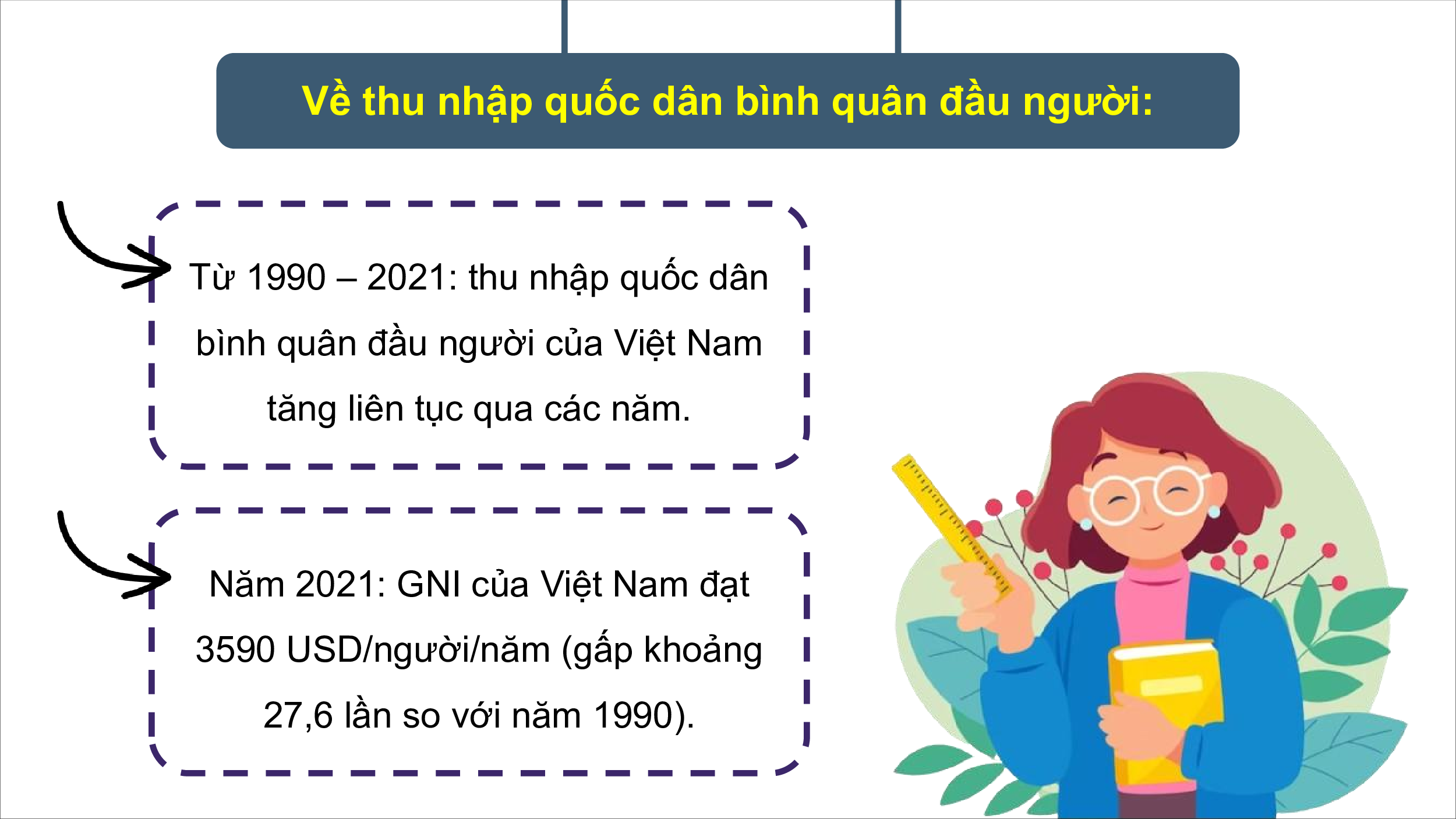 Về thu nhập quốc dân bình quân đầu người:

Từ 1990 – 2021: thu nhập quốc dân bình quân đầu người của Việt Nam tăng liên tục qua các năm.

Năm 2021: GNI của Việt Nam đạt 3590 USD/người/năm (gấp khoảng 27,6 lần so với năm 1990).